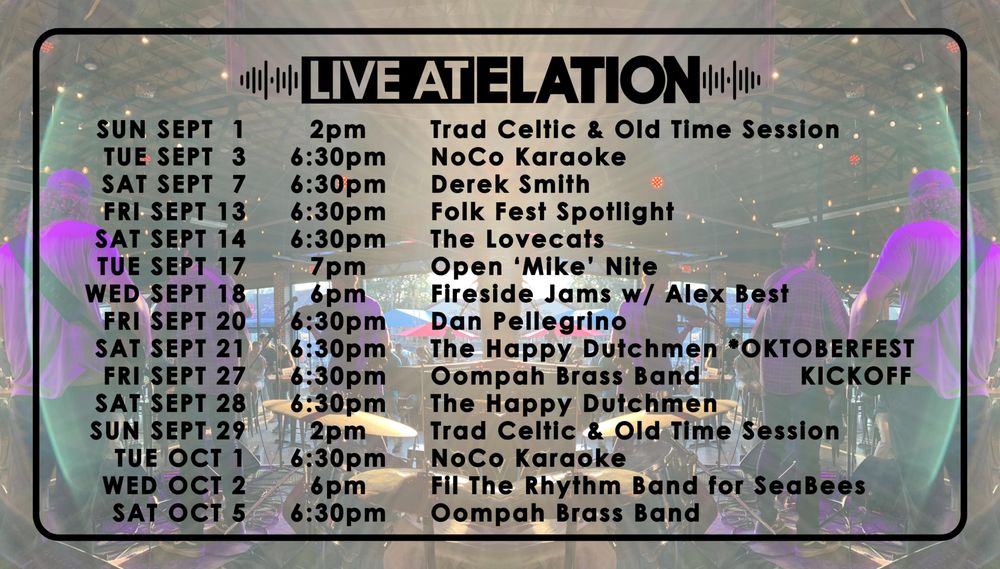 LIVE AT ELATION

| | | |
|---|---|---|
| SUN SEPT 1 | 2pm | Trad Celtic & Old Time Session |
| TUE SEPT 3 | 6:30pm | NoCo Karaoke |
| SAT SEPT 7 | 6:30pm | Derek Smith |
| FRI SEPT 13 | 6:30pm | Folk Fest Spotlight |
| SAT SEPT 14 | 6:30pm | The Lovecats |
| TUE SEPT 17 | 7pm | Open 'Mike' Nite |
| WED SEPT 18 | 6pm | Fireside Jams w/ Alex Best |
| FRI SEPT 20 | 6:30pm | Dan Pellegrino |
| SAT SEPT 21 | 6:30pm | The Happy Dutchmen *OKTOBERFEST |
| FRI SEPT 27 | 6:30pm | Oompah Brass Band KICKOFF |
| SAT SEPT 28 | 6:30pm | The Happy Dutchmen |
| SUN SEPT 29 | 2pm | Trad Celtic & Old Time Session |
| TUE OCT 1 | 6:30pm | NoCo Karaoke |
| WED OCT 2 | 6pm | Fil The Rhythm Band for SeaBees |
| SAT OCT 5 | 6:30pm | Oompah Brass Band |